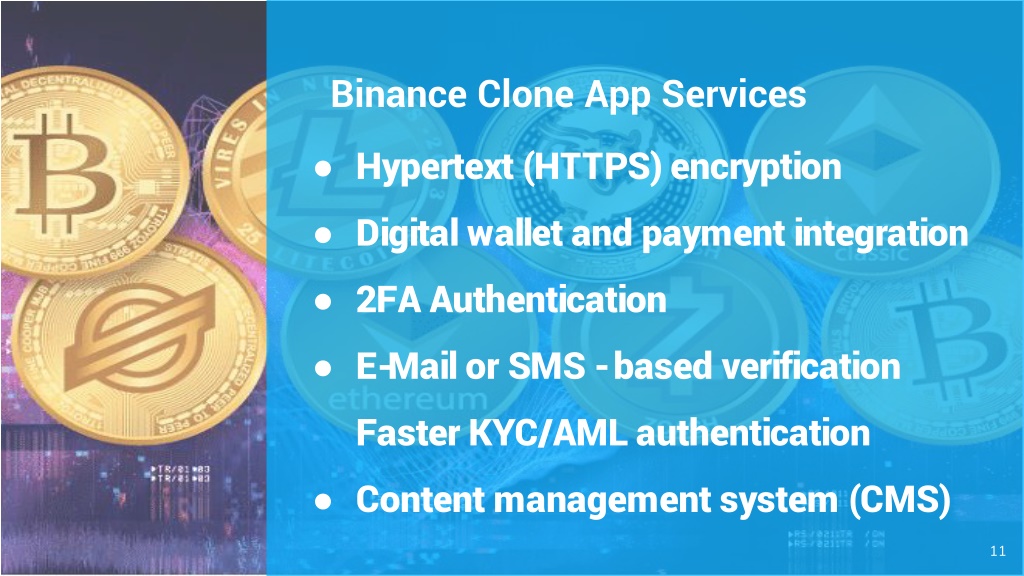 Binance Clone App Services

● Hypertext (HTTPS) encryption

● Digital wallet and payment integration

● 2FA Authentication

● E-Mail or SMS - based verification

Faster KYC/AML authentication

● Content management system (CMS)

11